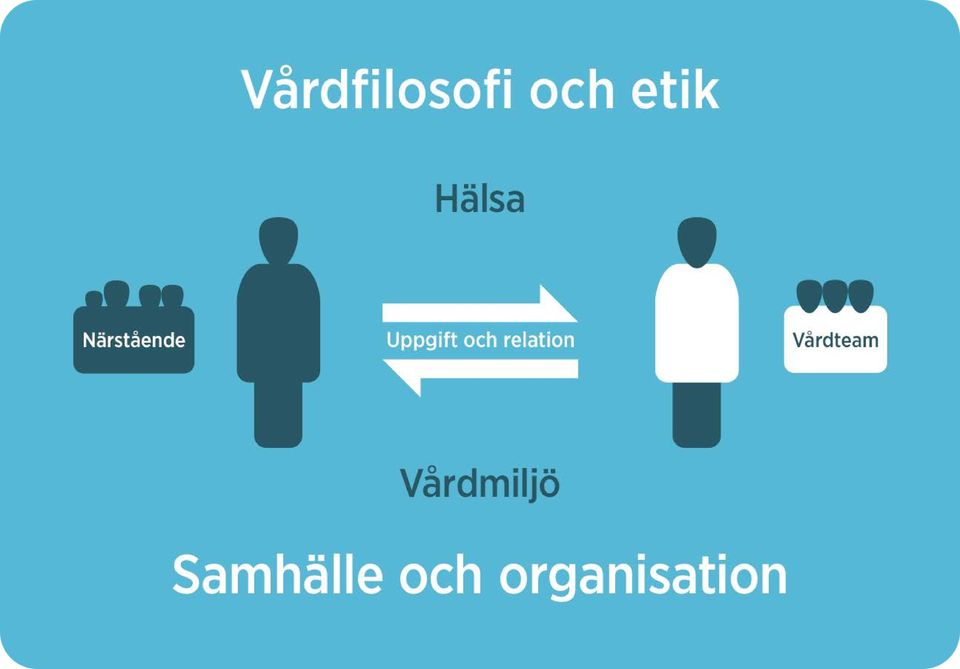 Vårdfilosofi och etik

Hälsa

Närstående

Uppgift och relation

Vårdteam

Vårdmiljö

Samhälle och organisation